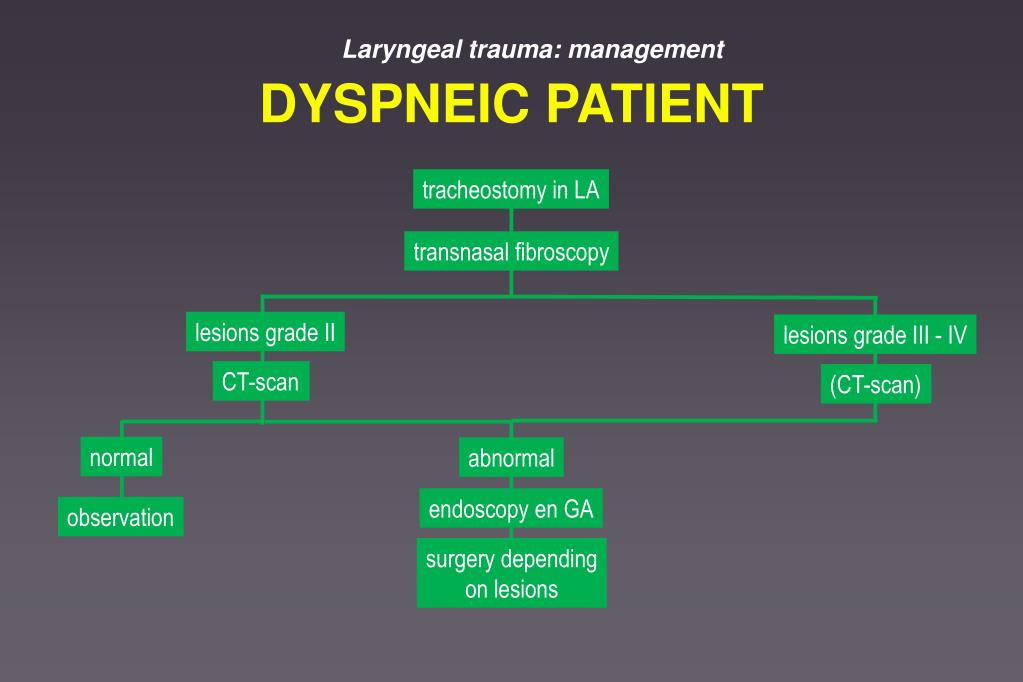 Laryngeal trauma: management
DYSPNEIC PATIENT

tracheostomy in LA

transnasal fibroscopy

lesions grade II

CT-scan

lesions grade III - IV

(CT-scan)

normal

observation

abnormal

endoscopy en GA

surgery depending on lesions